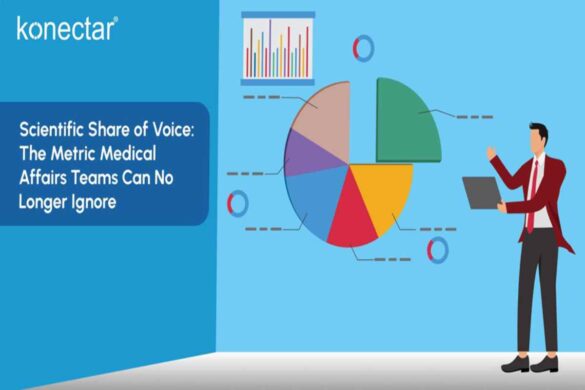 konectar®

Scientific Share of Voice: The Metric Medical Affairs Teams Can No Longer Ignore